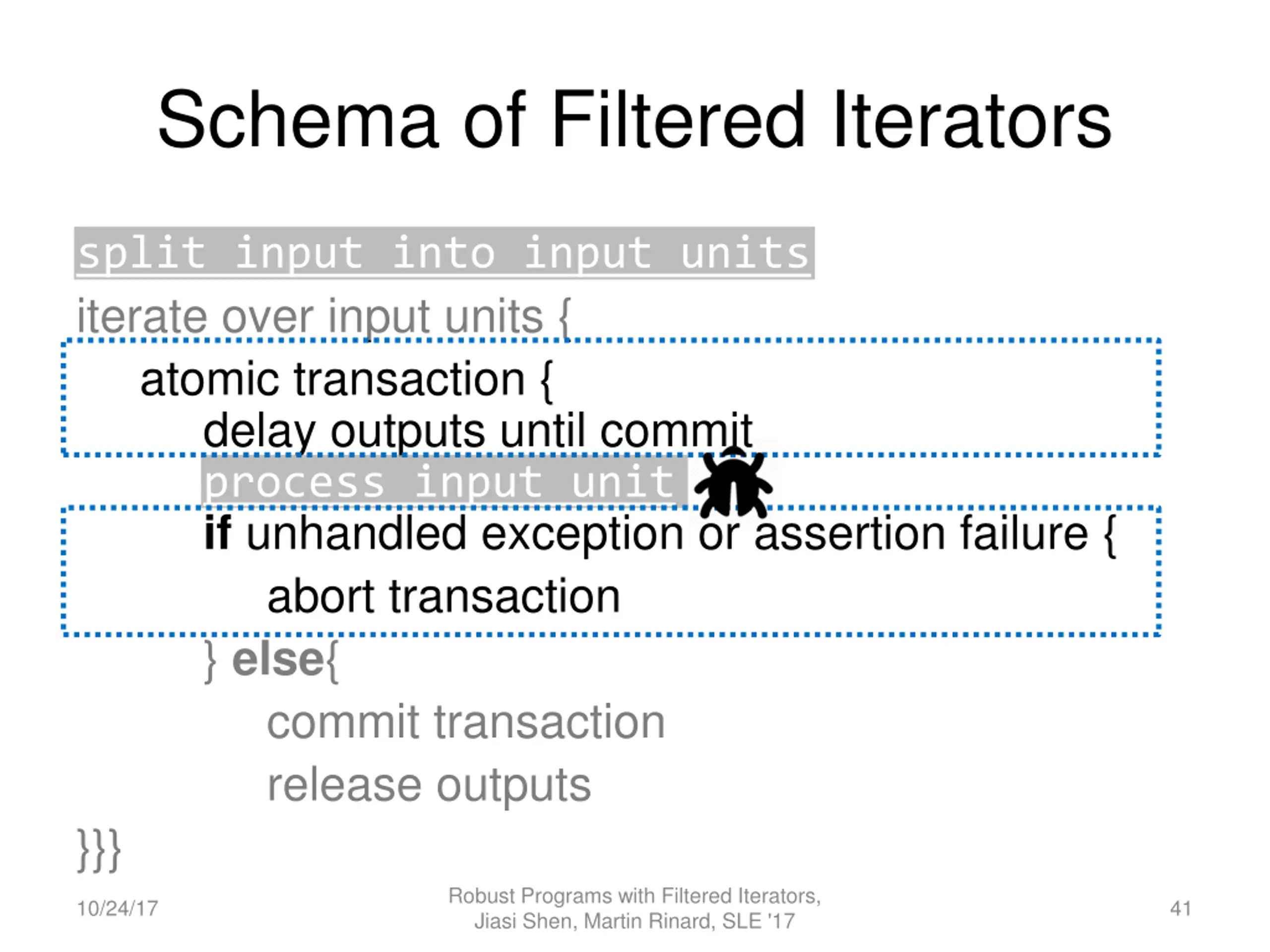 Schema of Filtered Iterators

split input into input units
iterate over input units {
atomic transaction {
delay outputs until commit
process input unit
if unhandled exception or assertion failure {
abort transaction
} else{
commit transaction
release outputs
}}}

10/24/17

Robust Programs with Filtered Iterators, Jiasi Shen, Martin Rinard, SLE '17

41